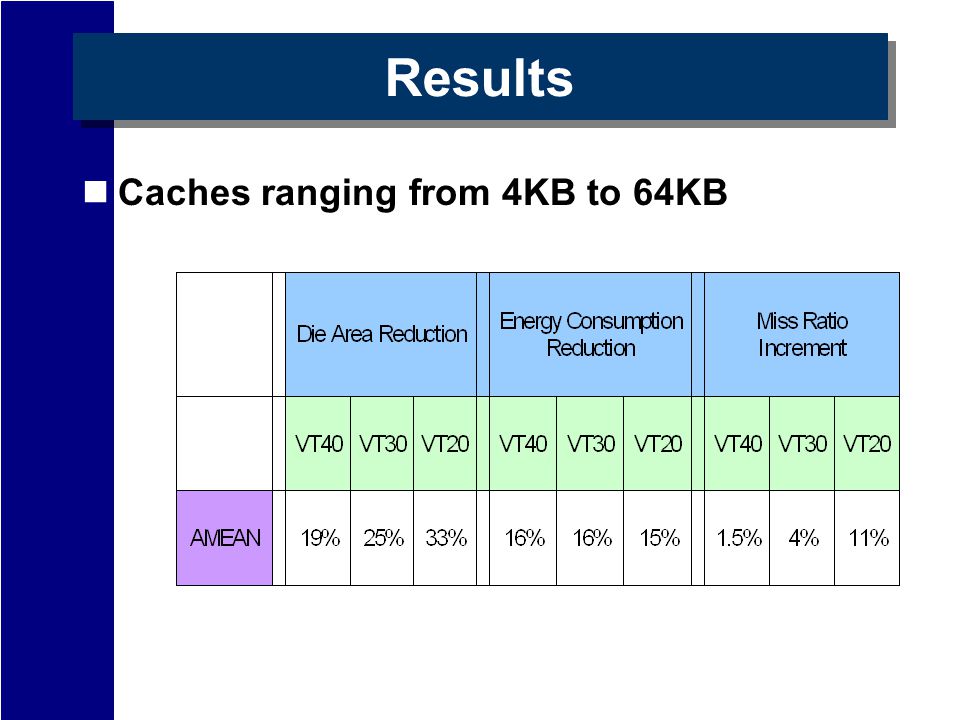 Results

Caches ranging from 4KB to 64KB

| | Die Area Reduction | | | Energy Consumption Reduction | | | Miss Ratio Increment | | |
|---|---|---|---|---|---|---|---|---|---|
| | VT40 | VT30 | VT20 | VT40 | VT30 | VT20 | VT40 | VT30 | VT20 |
| AMEAN | 19% | 25% | 33% | 16% | 16% | 15% | 1.5% | 4% | 11% |